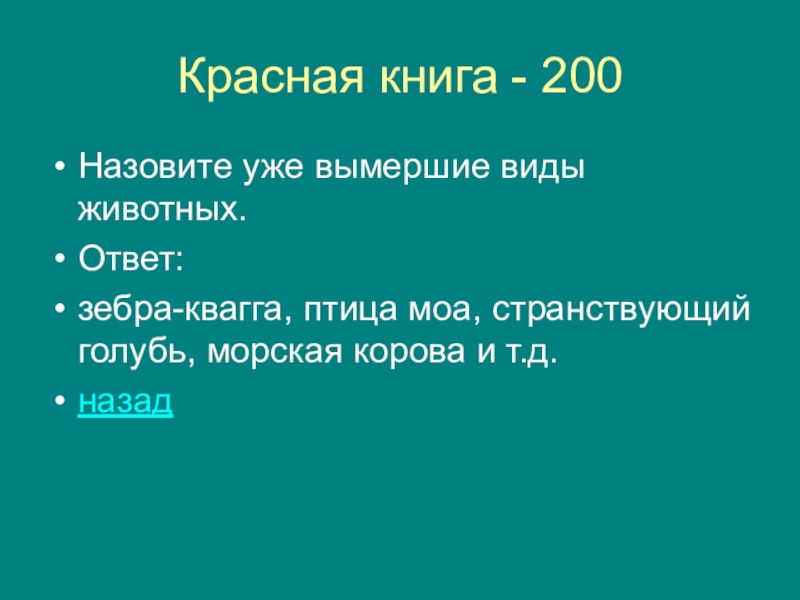 Красная книга - 200

• Назовите уже вымершие виды животных.
• Ответ:
• зебра-квагга, птица моа, странствующий голубь, морская корова и т.д.
• назад